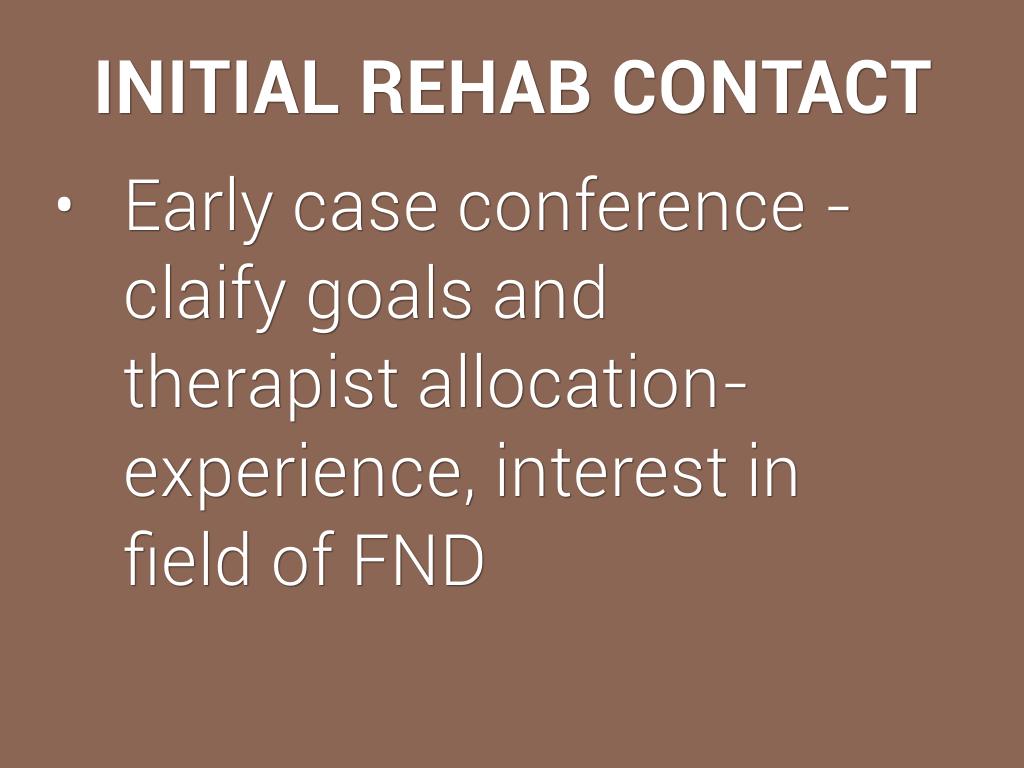 INITIAL REHAB CONTACT

• Early case conference - claify goals and therapist allocation- experience, interest in field of FND